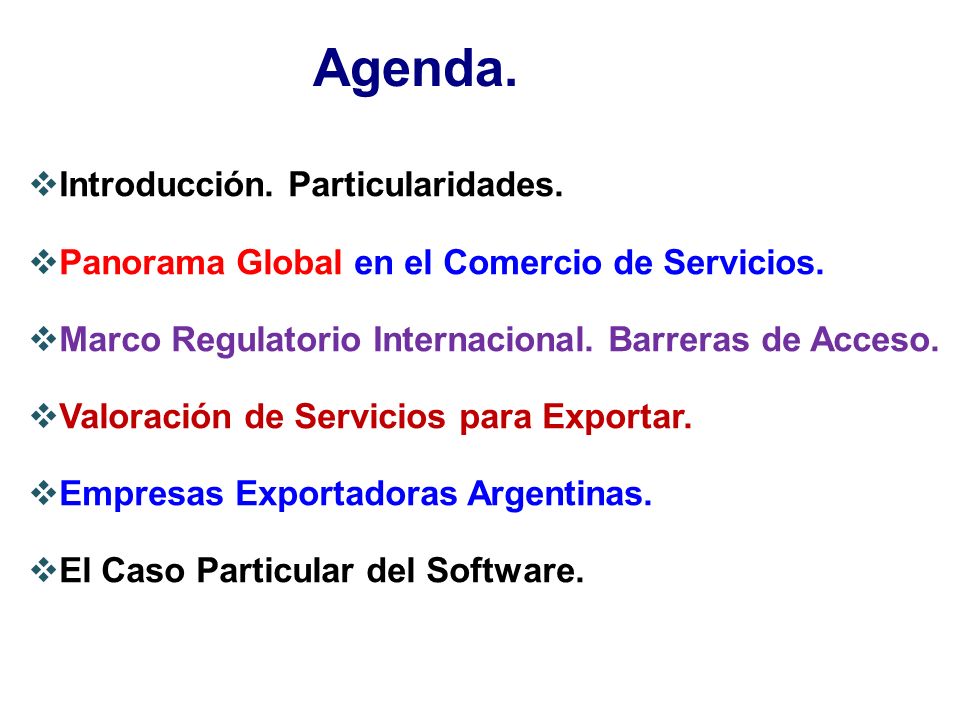 Agenda.

❖Introducción. Particularidades.

❖Panorama Global en el Comercio de Servicios.

❖Marco Regulatorio Internacional. Barreras de Acceso.

❖Valoración de Servicios para Exportar.

❖Empresas Exportadoras Argentinas.

❖El Caso Particular del Software.